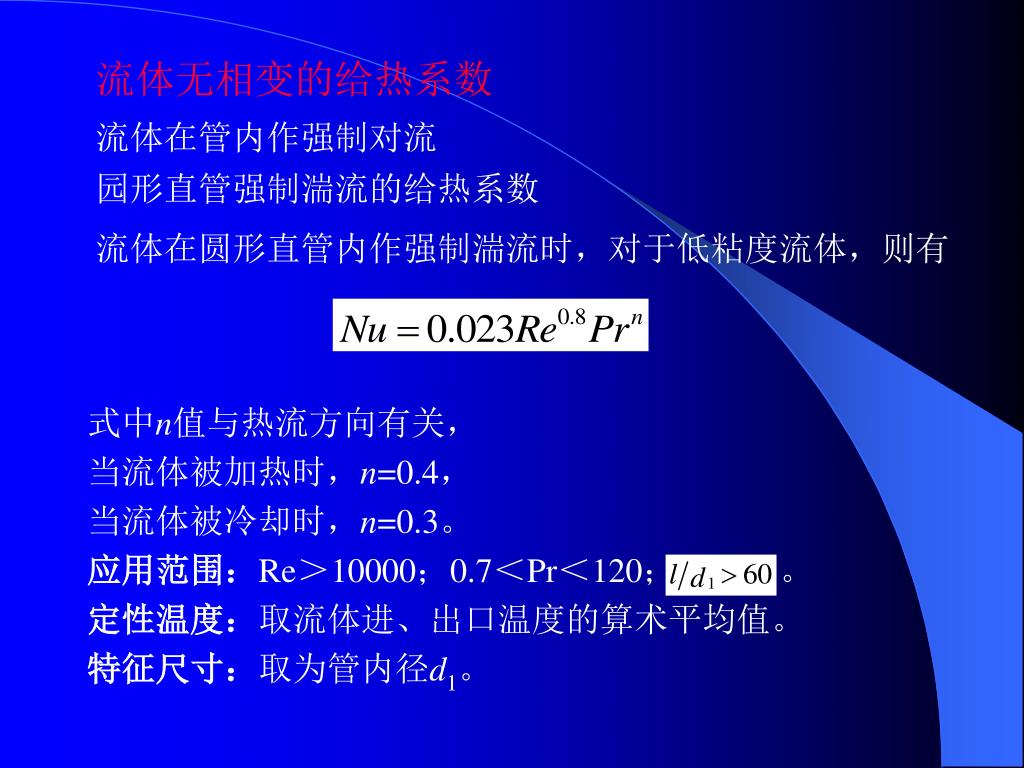 流体无相变的给热系数

流体在管内作强制对流

园形直管强制湍流的给热系数

流体在圆形直管内作强制湍流时，对于低粘度流体，则有

$Nu = 0.023Re^{0.8}Pr^{n}$

式中$n$值与热流方向有关，

当流体被加热时，$n$=0.4，

当流体被冷却时，$n$=0.3。

应用范围：Re＞10000；0.7＜Pr＜120；$l/d_1 > 60$。

定性温度：取流体进、出口温度的算术平均值。

特征尺寸：取为管内径$d_1$。